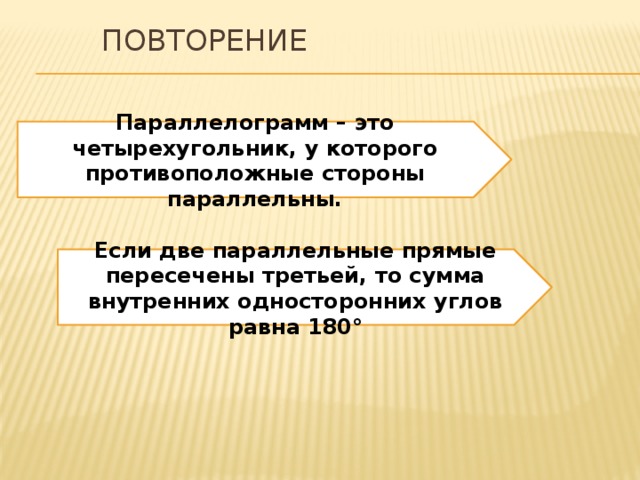 ПОВТОРЕНИЕ

Параллелограмм – это четырехугольник, у которого противоположные стороны параллельны.

Если две параллельные прямые пересечены третьей, то сумма внутренних односторонних углов равна 180°